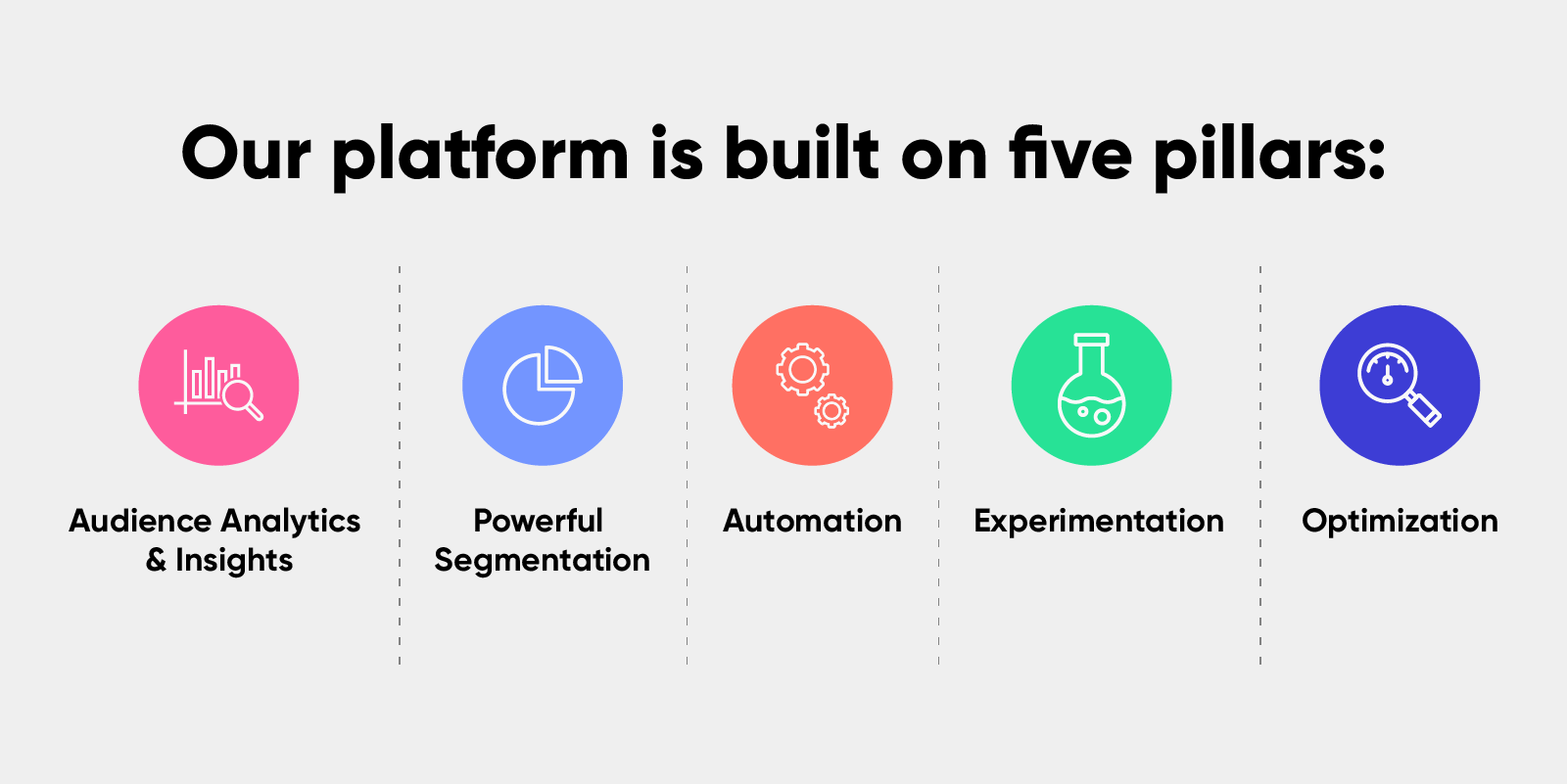 Our platform is built on five pillars:

Audience Analytics & Insights

Powerful Segmentation

Automation

Experimentation

Optimization